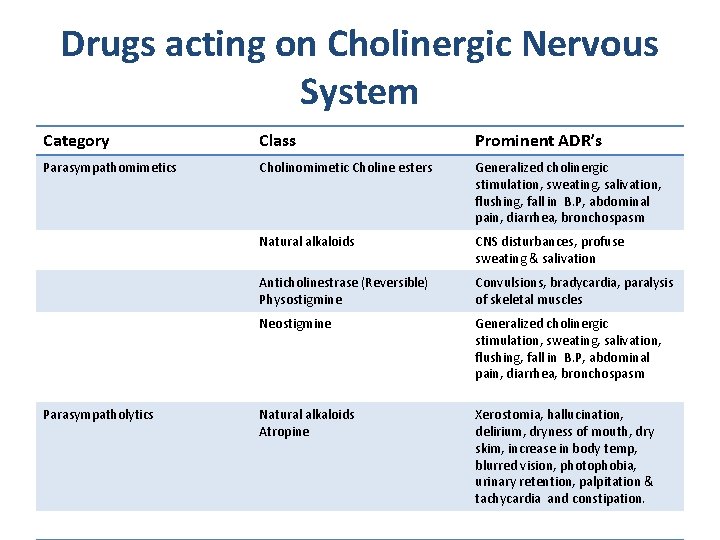 Drugs acting on Cholinergic Nervous System

| Category | Class | Prominent ADR's |
|---|---|---|
| Parasympathomimetics | Cholinomimetic Choline esters | Generalized cholinergic stimulation, sweating, salivation, flushing, fall in B.P, abdominal pain, diarrhea, bronchospasm |
| | Natural alkaloids | CNS disturbances, profuse sweating & salivation |
| | Anticholinestrase (Reversible) Physostigmine | Convulsions, bradycardia, paralysis of skeletal muscles |
| | Neostigmine | Generalized cholinergic stimulation, sweating, salivation, flushing, fall in B.P, abdominal pain, diarrhea, bronchospasm |
| Parasympatholytics | Natural alkaloids Atropine | Xerostomia, hallucination, delirium, dryness of mouth, dry skim, increase in body temp, blurred vision, photophobia, urinary retention, palpitation & tachycardia and constipation. |